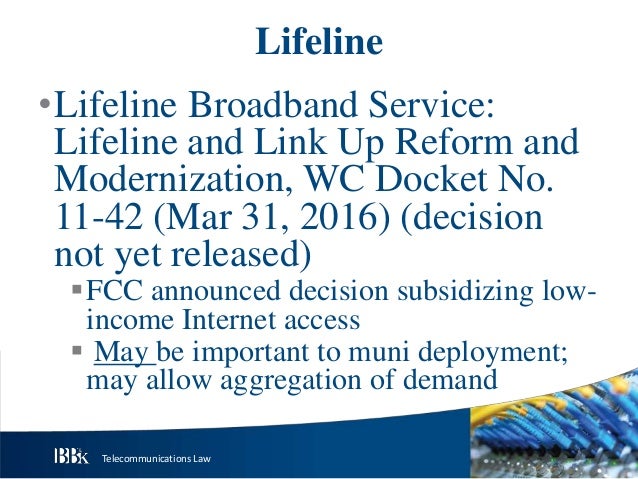 Lifeline

• Lifeline Broadband Service: Lifeline and Link Up Reform and Modernization, WC Docket No. 11-42 (Mar 31, 2016) (decision not yet released)

▪ FCC announced decision subsidizing low-income Internet access

▪ May be important to muni deployment; may allow aggregation of demand

BBK Telecommunications Law